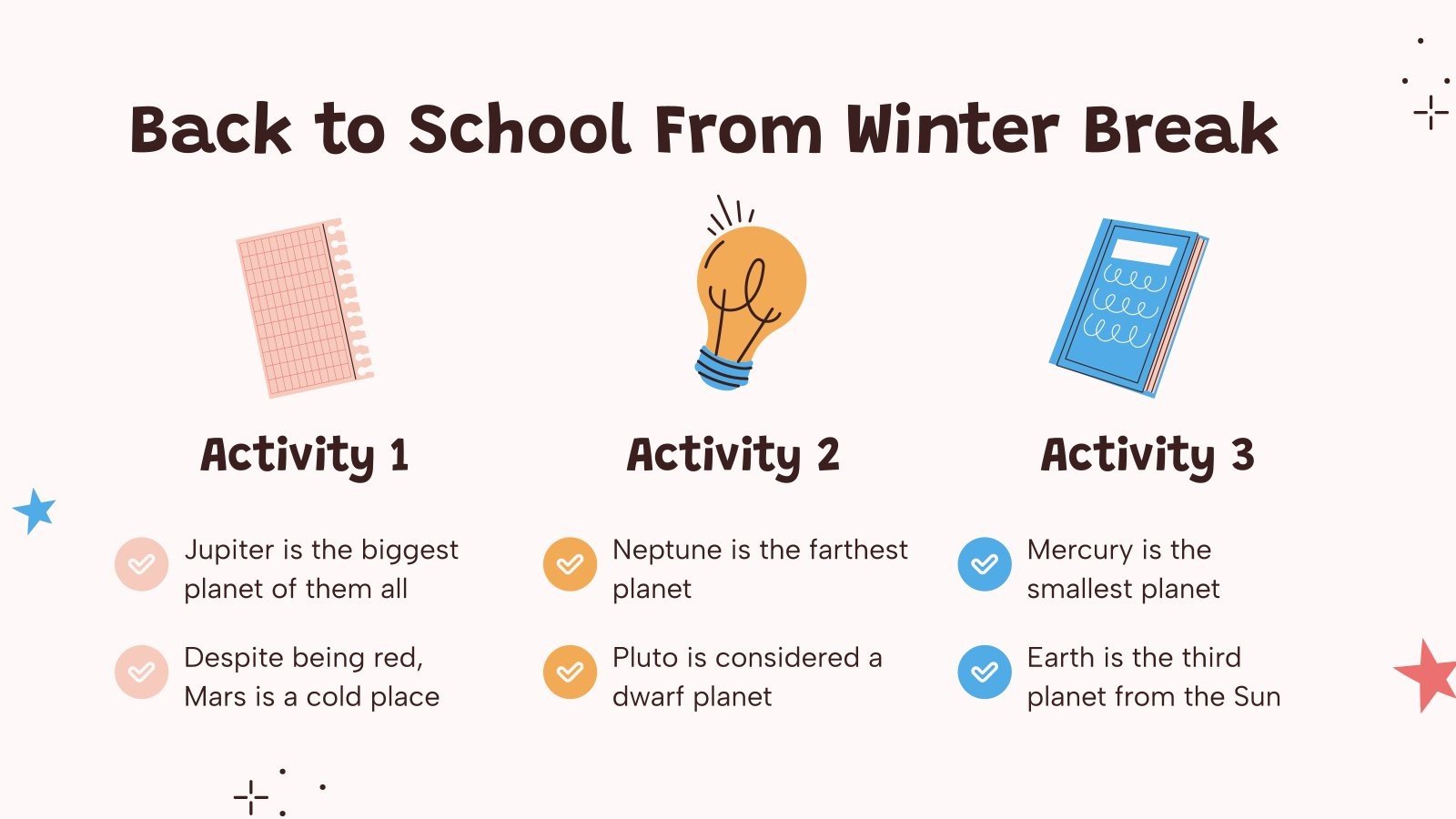 Back to School From Winter Break

Activity 1

Jupiter is the biggest planet of them all

Despite being red, Mars is a cold place

Activity 2

Neptune is the farthest planet

Pluto is considered a dwarf planet

Activity 3

Mercury is the smallest planet

Earth is the third planet from the Sun